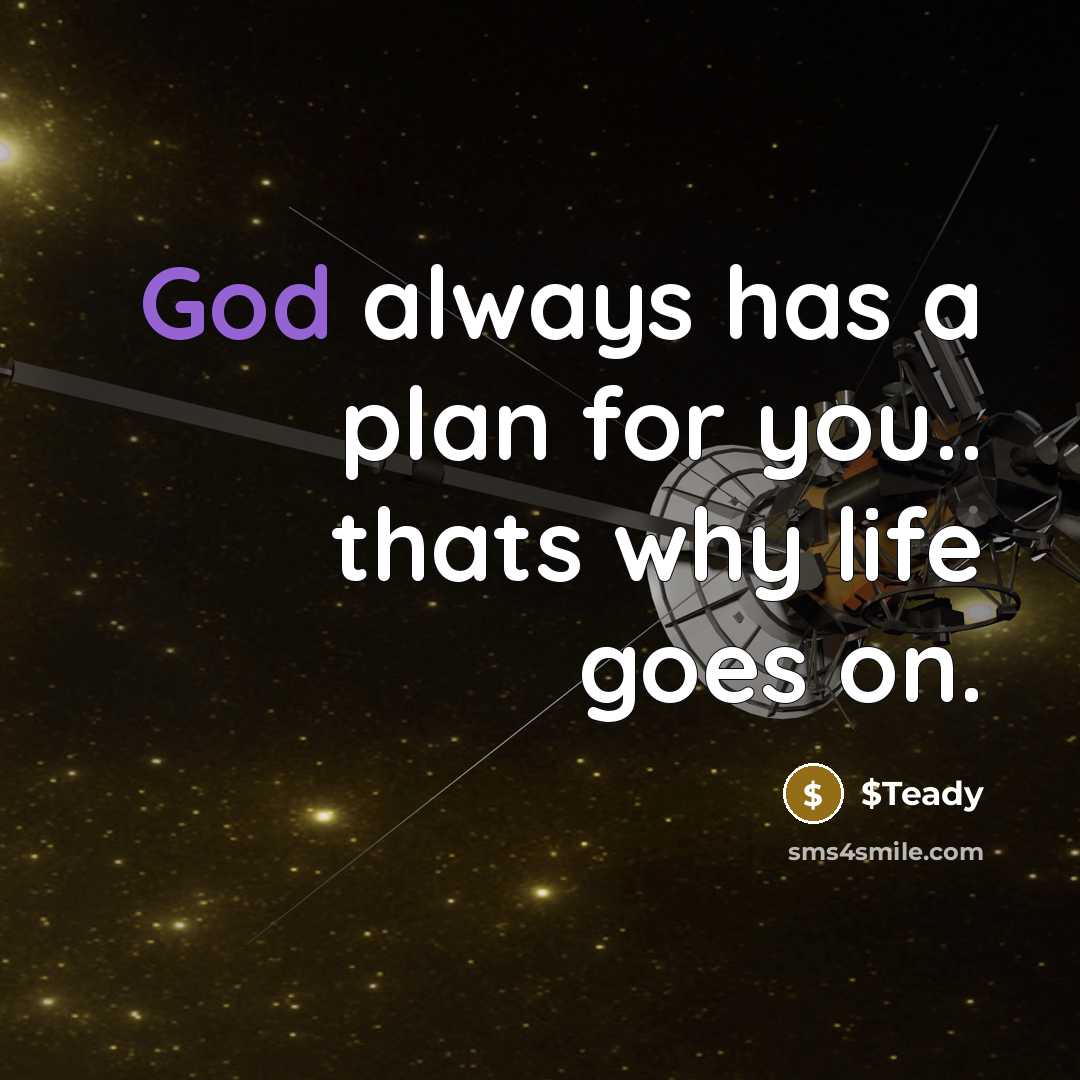 God always has a plan for you.. thats why life goes on.

$ $Teady

sms4smile.com